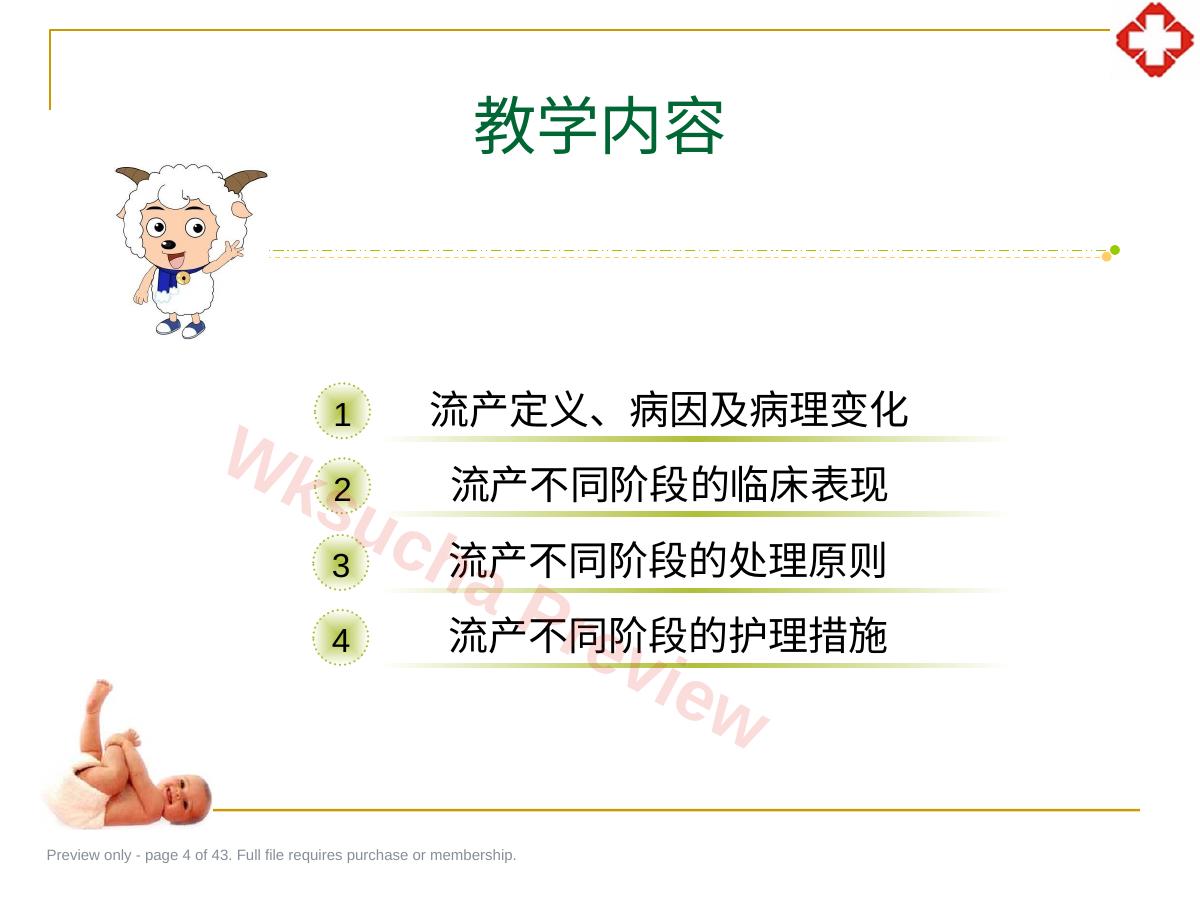 教学内容

1 流产定义、病因及病理变化

2 流产不同阶段的临床表现

3 流产不同阶段的处理原则

4 流产不同阶段的护理措施

Wksucha Preview

Preview only - page 4 of 43. Full file requires purchase or membership.